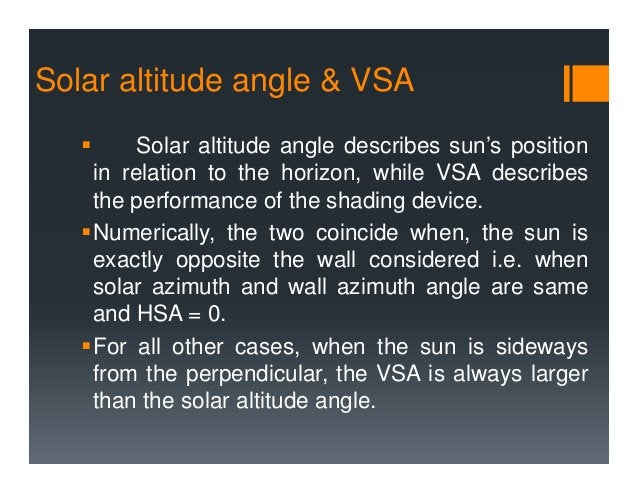 Solar altitude angle & VSA

▪ Solar altitude angle describes sun's position in relation to the horizon, while VSA describes the performance of the shading device.

▪ Numerically, the two coincide when, the sun is exactly opposite the wall considered i.e. when solar azimuth and wall azimuth angle are same and HSA = 0.

▪ For all other cases, when the sun is sideways from the perpendicular, the VSA is always larger than the solar altitude angle.